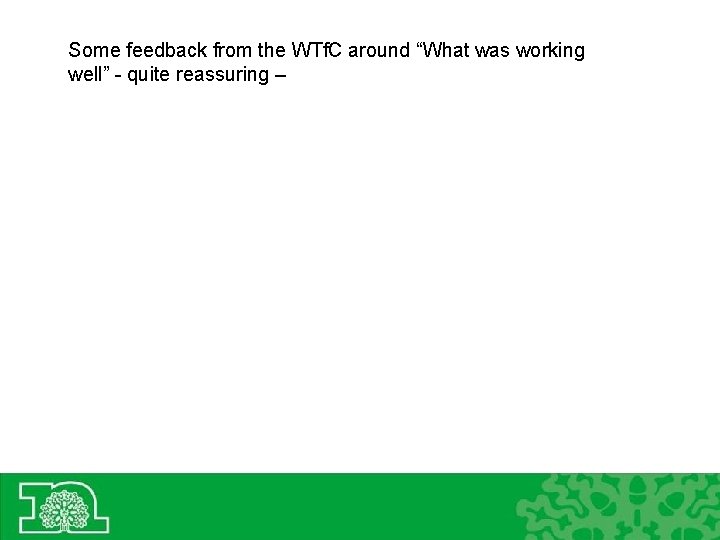 Some feedback from the WTfC around “What was working well” - quite reassuring –